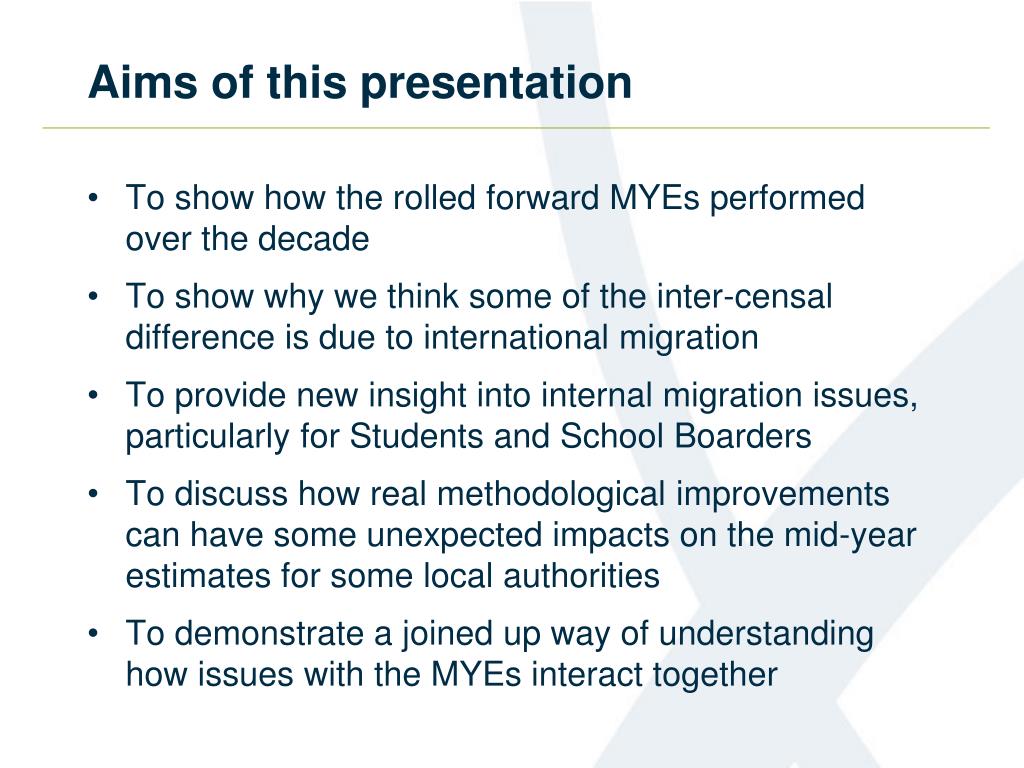 Aims of this presentation

• To show how the rolled forward MYEs performed over the decade
• To show why we think some of the inter-censal difference is due to international migration
• To provide new insight into internal migration issues, particularly for Students and School Boarders
• To discuss how real methodological improvements can have some unexpected impacts on the mid-year estimates for some local authorities
• To demonstrate a joined up way of understanding how issues with the MYEs interact together